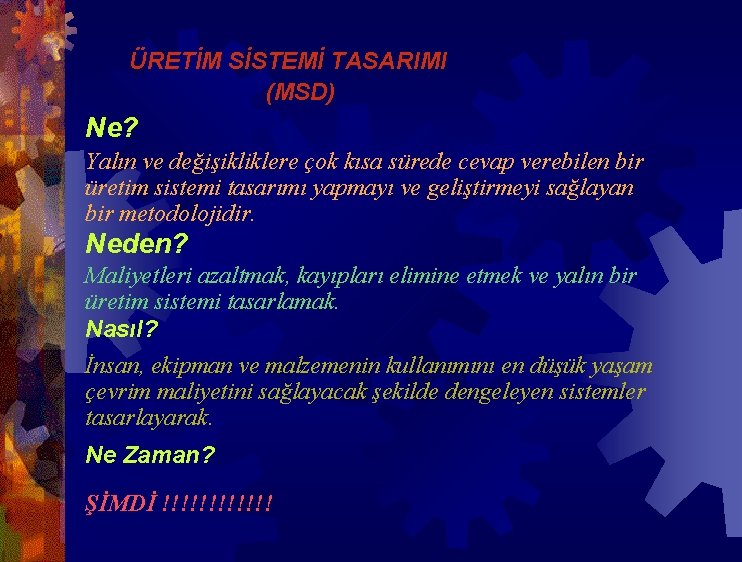 ÜRETİM SİSTEMİ TASARIMI
(MSD)

Ne?

Yalın ve değişikliklere çok kısa sürede cevap verebilen bir üretim sistemi tasarımı yapmayı ve geliştirmeyi sağlayan bir metodolojidir.

Neden?

Maliyetleri azaltmak, kayıpları elimine etmek ve yalın bir üretim sistemi tasarlamak.

Nasıl?

İnsan, ekipman ve malzemenin kullanımını en düşük yaşam çevrim maliyetini sağlayacak şekilde dengeleyen sistemler tasarlayarak.

Ne Zaman?

ŞİMDİ !!!!!!!!!!!!